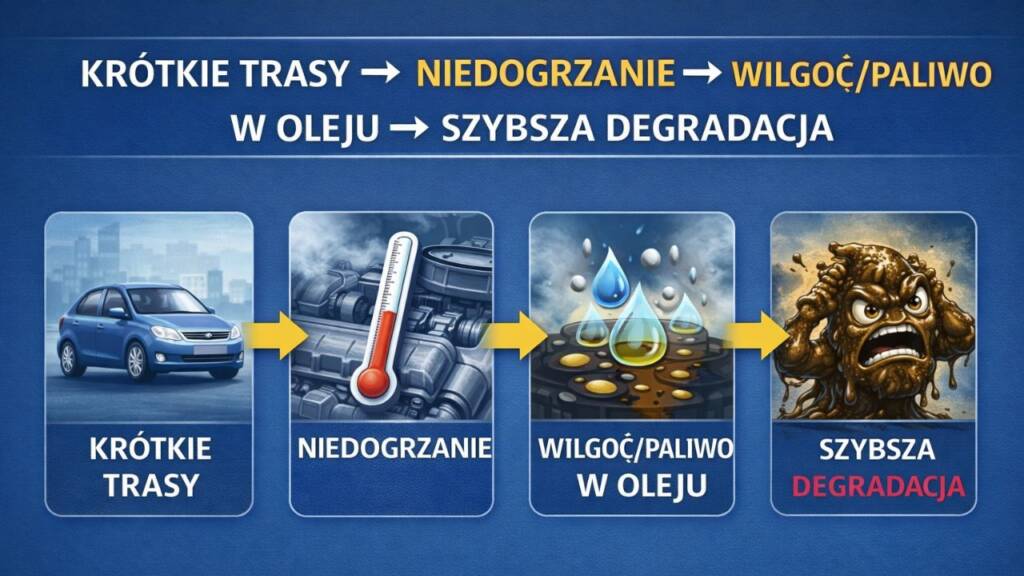 KRÓTKIE TRASY → NIEDOGRZANIE → WILGOĆ/PALIWO W OLEJU → SZYBSZA DEGRADACJA

KRÓTKIE TRASY

NIEDOGRZANIE

WILGOĆ/PALIWO W OLEJU

SZYBSZA DEGRADACJA